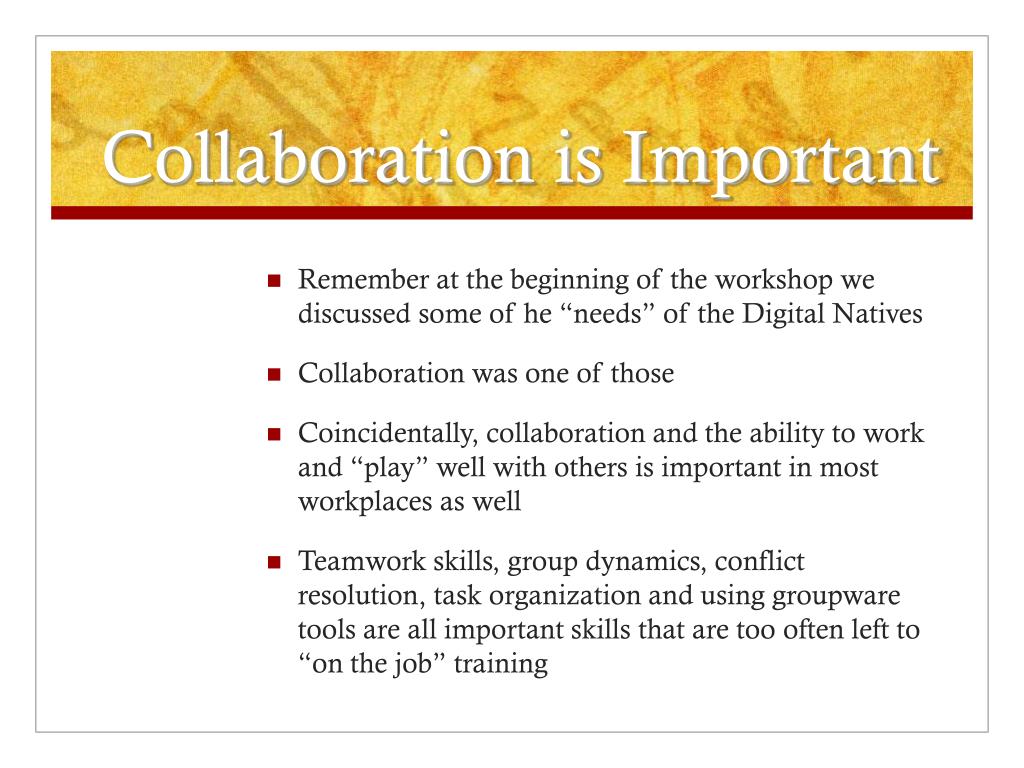 Collaboration is Important

- Remember at the beginning of the workshop we discussed some of he “needs” of the Digital Natives
- Collaboration was one of those
- Coincidentally, collaboration and the ability to work and “play” well with others is important in most workplaces as well
- Teamwork skills, group dynamics, conflict resolution, task organization and using groupware tools are all important skills that are too often left to “on the job” training